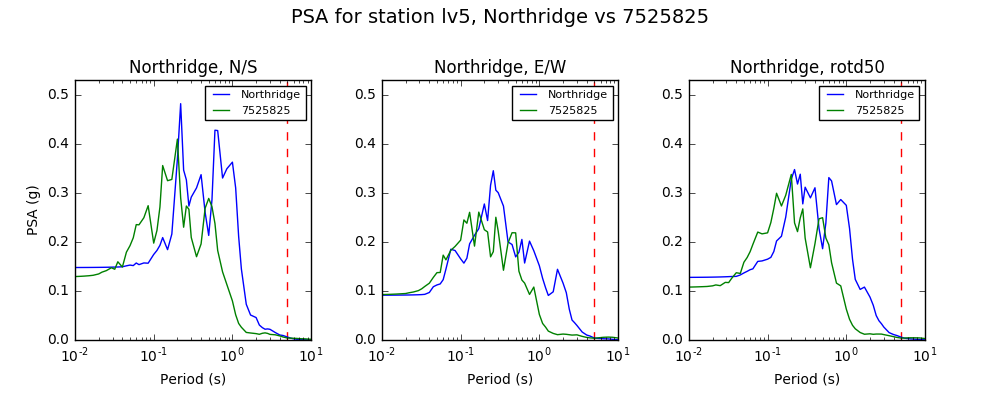 PSA for station lv5, Northridge vs 7525825

Northridge, N/S

Northridge
7525825

PSA (g)

0.5
0.4
0.3
0.2
0.1
0.0

$10^{-2}$ $10^{-1}$ $10^{0}$ $10^{1}$

Period (s)

Northridge, E/W

Northridge
7525825

0.5
0.4
0.3
0.2
0.1
0.0

$10^{-2}$ $10^{-1}$ $10^{0}$ $10^{1}$

Period (s)

Northridge, rotd50

Northridge
7525825

0.5
0.4
0.3
0.2
0.1
0.0

$10^{-2}$ $10^{-1}$ $10^{0}$ $10^{1}$

Period (s)